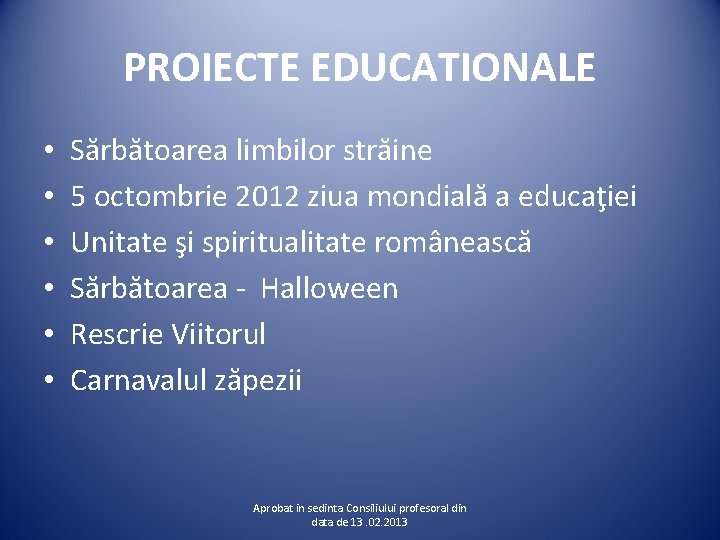 PROIECTE EDUCATIONALE

• Sărbătoarea limbilor străine
• 5 octombrie 2012 ziua mondială a educaţiei
• Unitate şi spiritualitate românească
• Sărbătoarea -  Halloween
• Rescrie Viitorul
• Carnavalul zăpezii

Aprobat in sedinta Consiliului profesoral din data de 13 .02.2013